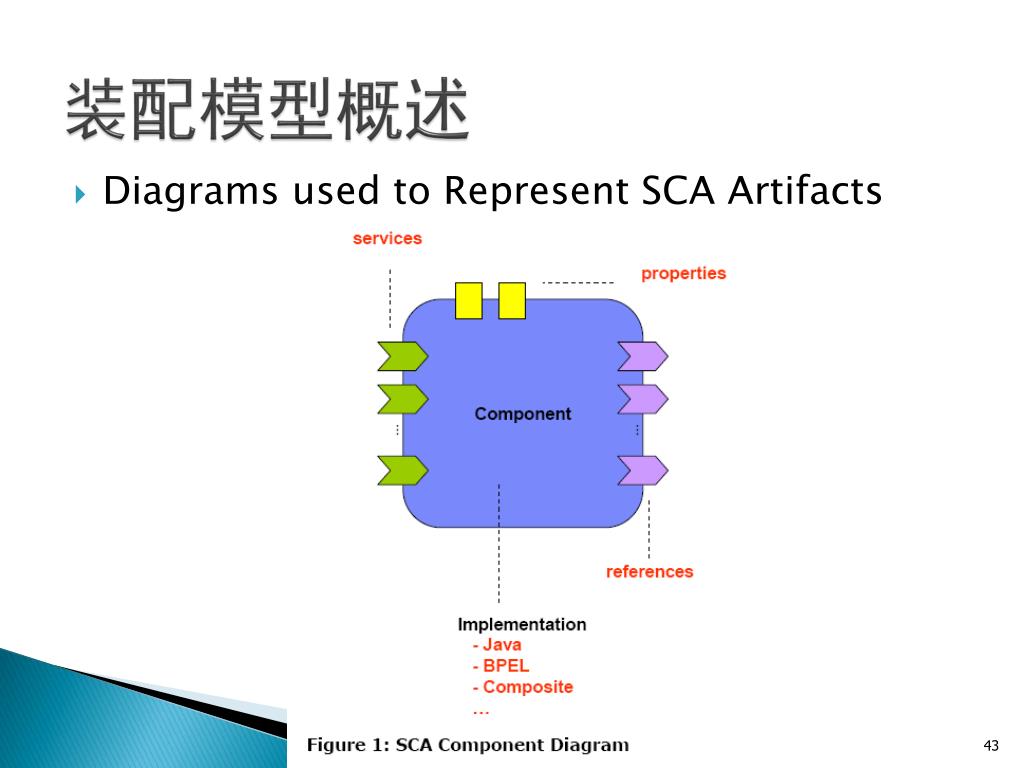 装配模型概述

Diagrams used to Represent SCA Artifacts

services

properties

Component

references

Implementation
- Java
- BPEL
- Composite
...

Figure 1: SCA Component Diagram

43